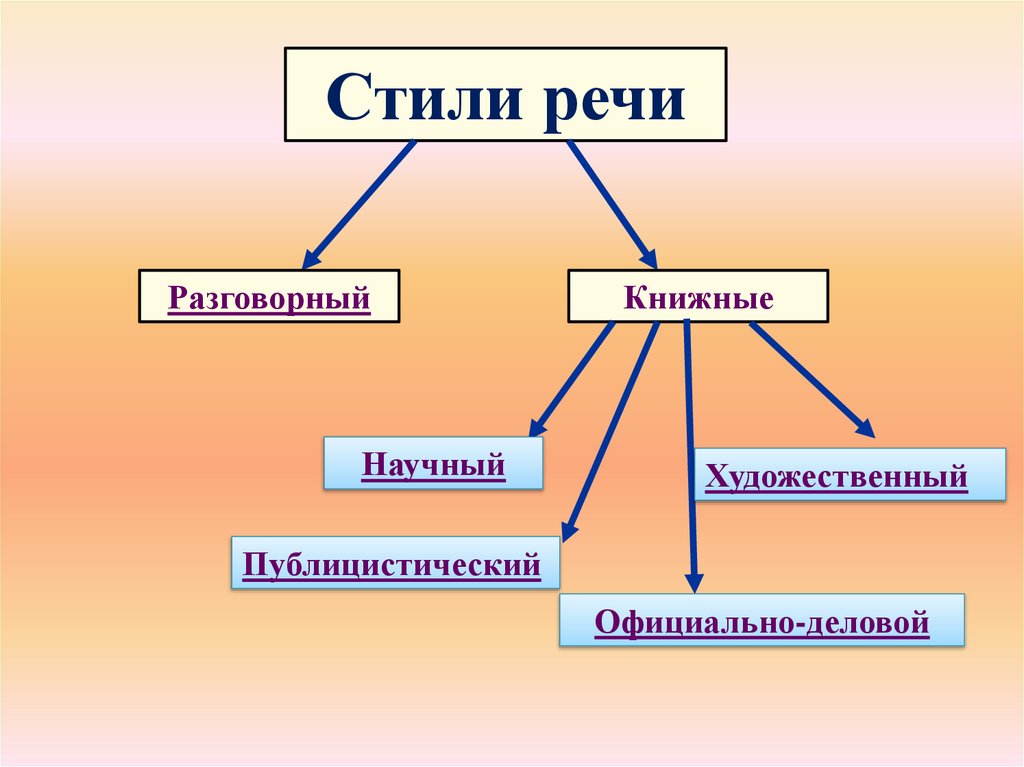 Стили речи

Разговорный

Книжные

Научный

Художественный

Публицистический

Официально-деловой